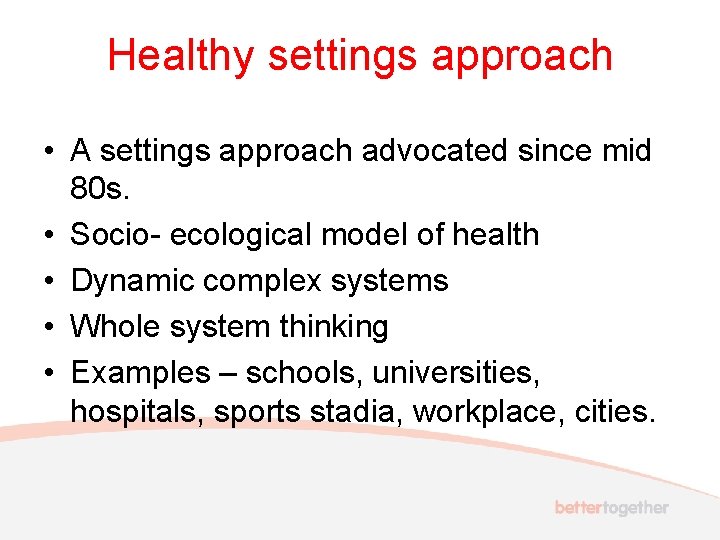 Healthy settings approach

• A settings approach advocated since mid 80s.
• Socio- ecological model of health
• Dynamic complex systems
• Whole system thinking
• Examples – schools, universities, hospitals, sports stadia, workplace, cities.

bettertogether